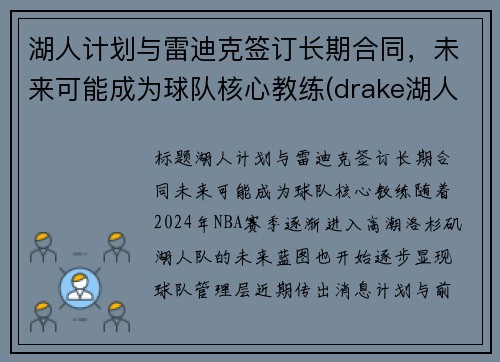 湖人计划与雷迪克签订长期合同，未来可能成为球队核心教练(drake湖人

标题湖人计划与雷迪克签订长期合同未来可能成为球队核心教练随着2024年NBA赛季逐渐进入高潮洛杉矶湖人队的未来蓝图也开始逐步显现球队管理层近期传出消息计划与前